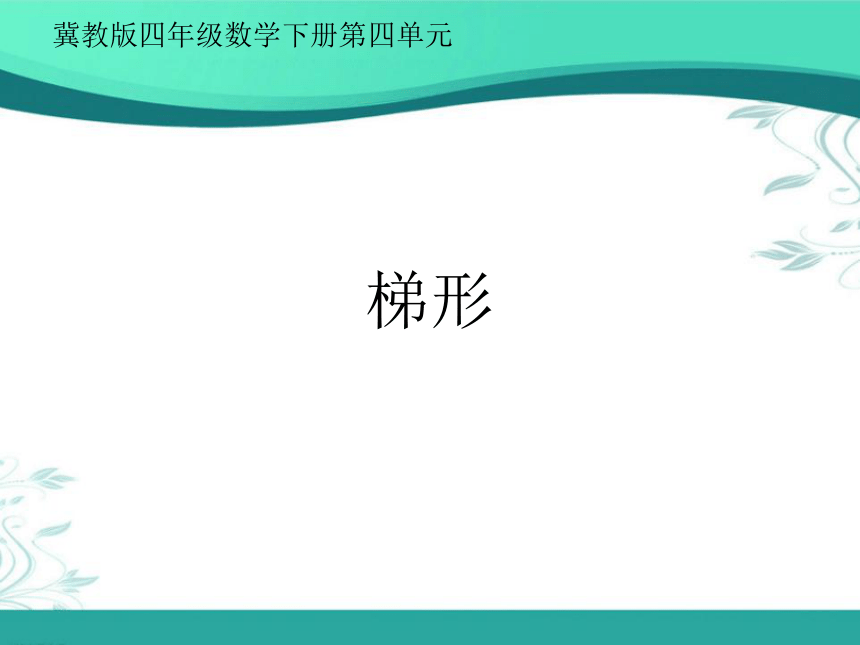 冀教版四年级数学下册第四单元

梯形